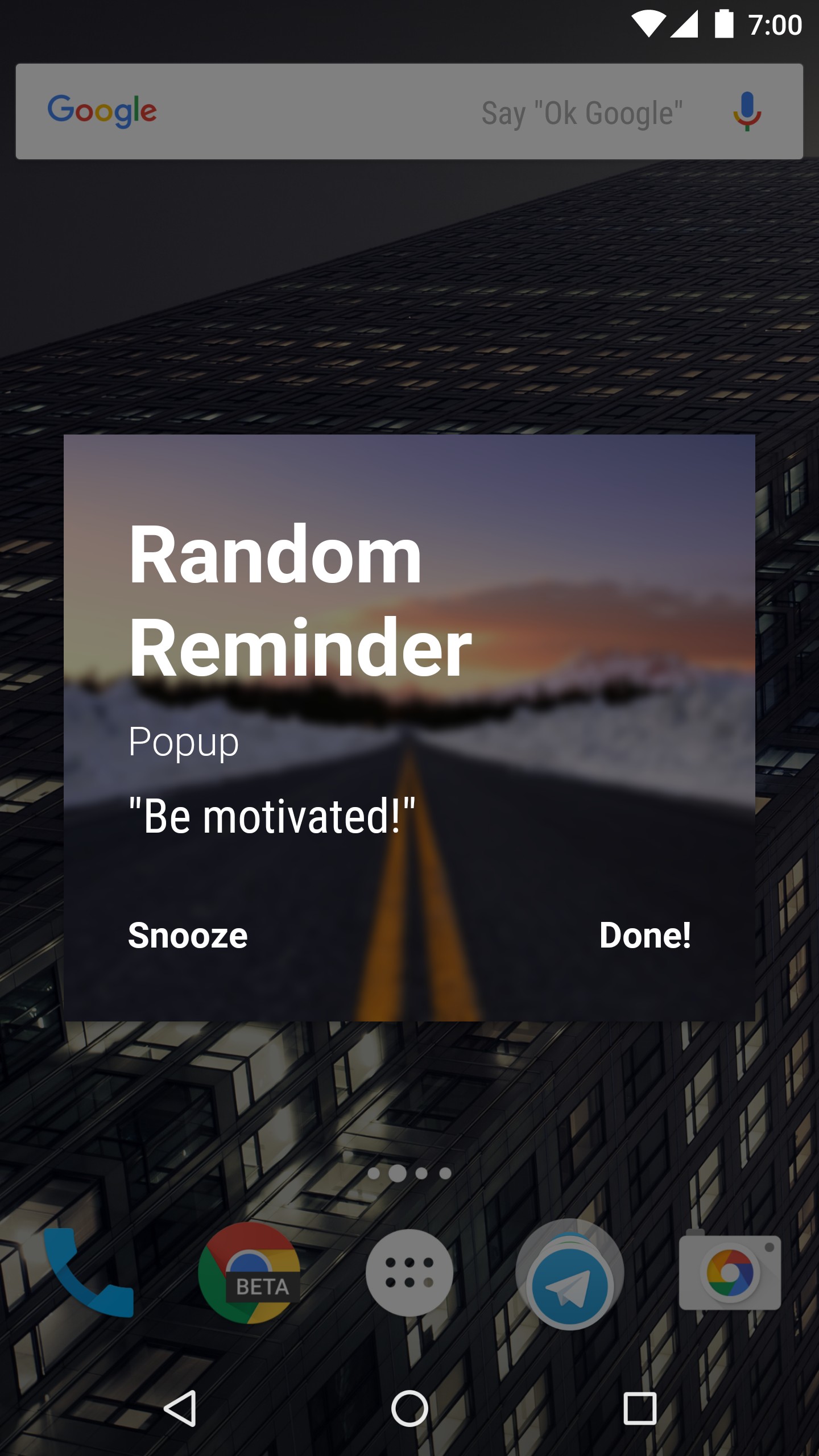 7:00

Google

Say "Ok Google"

Random Reminder

Popup

"Be motivated!"

Snooze

Done!

BETA